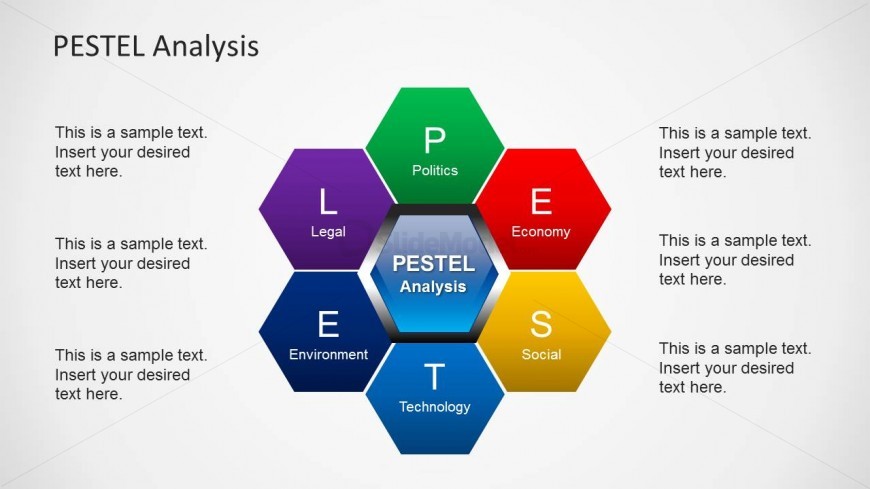 PESTEL Analysis

This is a sample text. Insert your desired text here.

This is a sample text. Insert your desired text here.

This is a sample text. Insert your desired text here.

P
Politics

L
Legal

E
Economy

PESTEL
Analysis

E
Environment

S
Social

T
Technology

This is a sample text. Insert your desired text here.

This is a sample text. Insert your desired text here.

This is a sample text. Insert your desired text here.